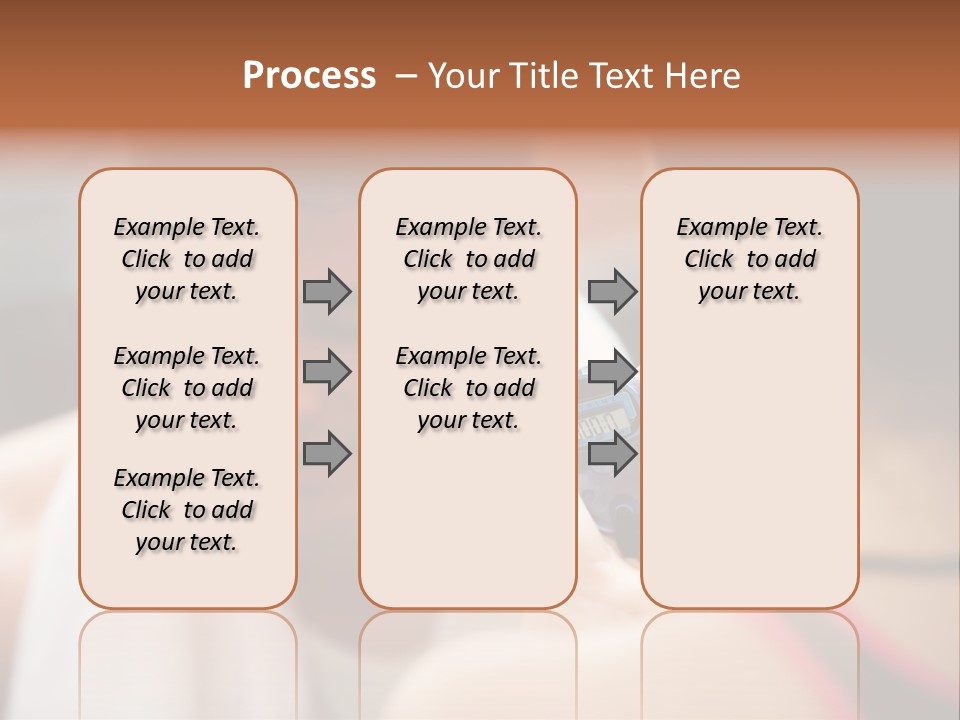 Process – Your Title Text Here

Example Text. Click to add your text.

Example Text. Click to add your text.

Example Text. Click to add your text.

Example Text. Click to add your text.

Example Text. Click to add your text.

Example Text. Click to add your text.